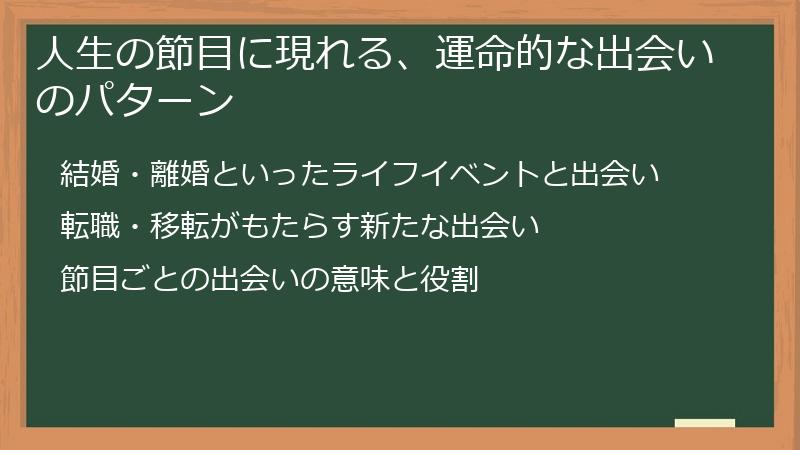 人生の節目に現れる、運命的な出会いのパターン

結婚・離婚といったライフイベントと出会い

転職・移転がもたらす新たな出会い

節目ごとの出会いの意味と役割